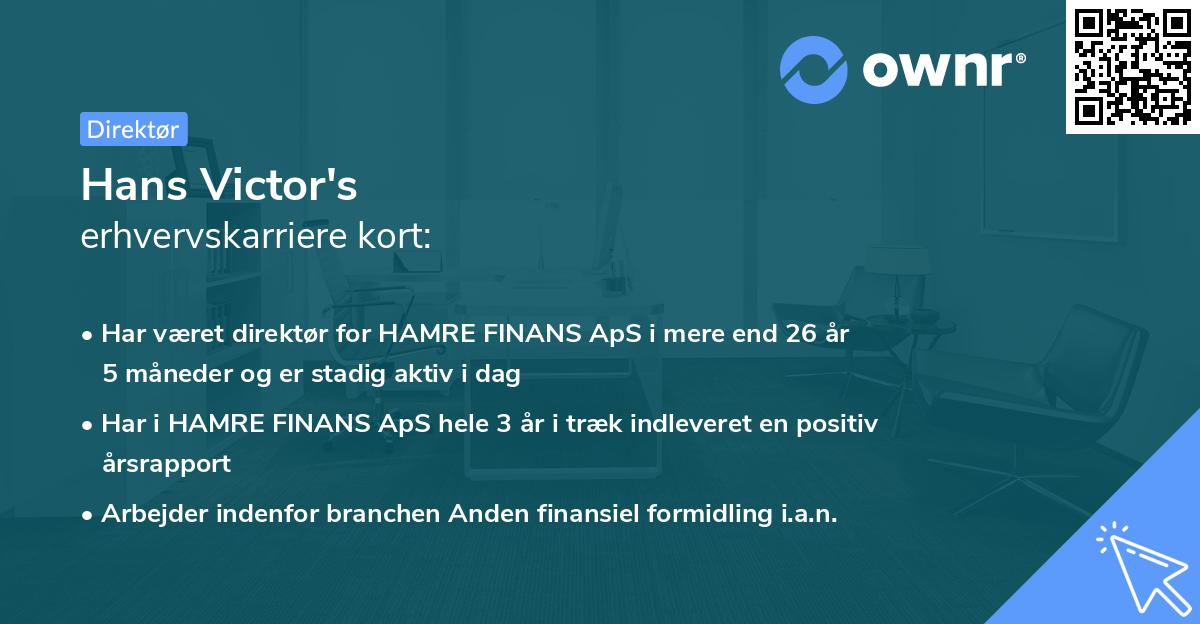 ownr®

Direktør

Hans Victor's
erhvervskarriere kort:

• Har været direktør for HAMRE FINANS ApS i mere end 26 år 5 måneder og er stadig aktiv i dag

• Har i HAMRE FINANS ApS hele 3 år i træk indleveret en positiv årsrapport

• Arbejder indenfor branchen Anden finansiel formidling i.a.n.